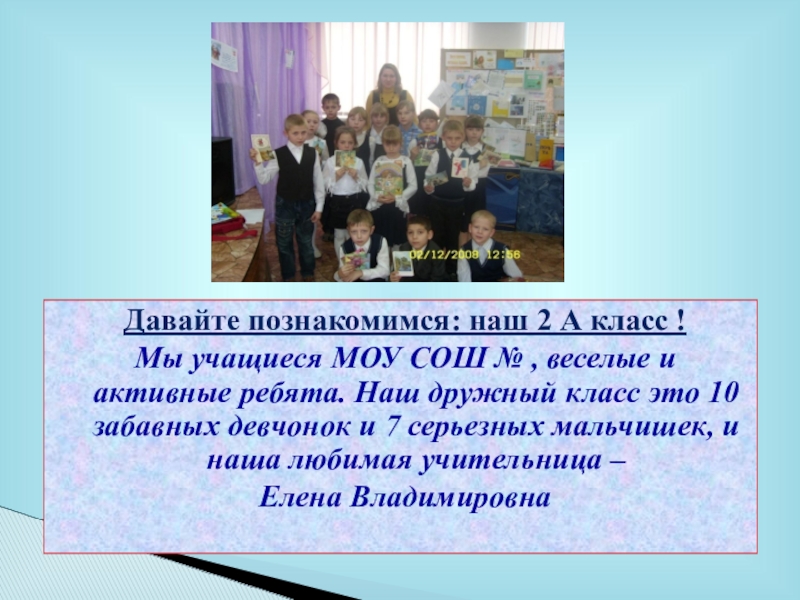 02/12/2008 12:56

Давайте познакомимся: наш 2 А класс !

Мы учащиеся МОУ СОШ № , веселые и активные ребята. Наш дружный класс это 10 забавных девчонок и 7 серьезных мальчишек, и наша любимая учительница –
Елена Владимировна